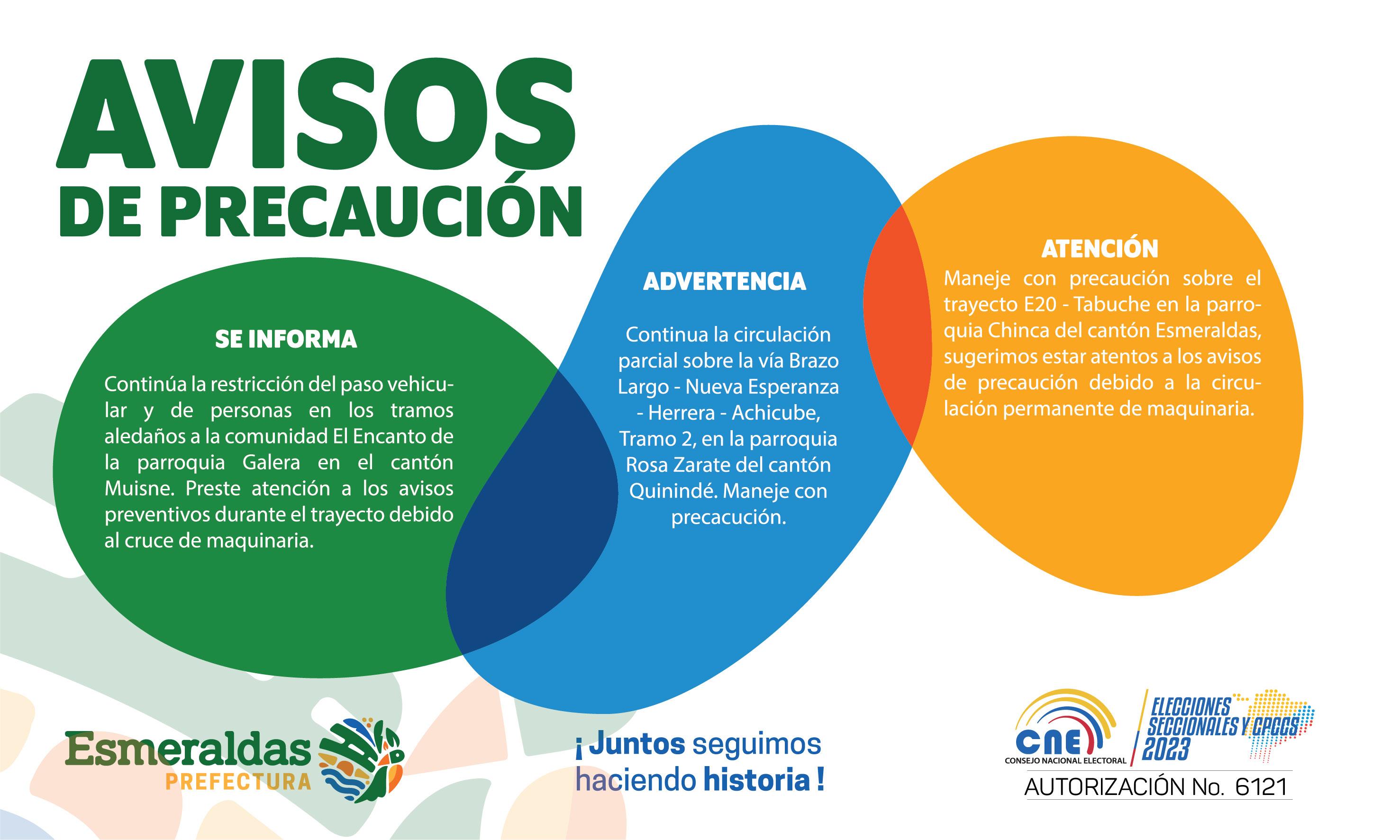 AVISOS
DE PRECAUCIÓN

SE INFORMA

Continúa la restricción del paso vehicular y de personas en los tramos aledaños a la comunidad El Encanto de la parroquia Galera en el cantón Muisne. Preste atención a los avisos preventivos durante el trayecto debido al cruce de maquinaria.

ADVERTENCIA

Continua la circulación parcial sobre la vía Brazo Largo - Nueva Esperanza - Herrera - Achicube, Tramo 2, en la parroquia Rosa Zarate del cantón Quinindé. Maneje con precacución.

ATENCIÓN

Maneje con precaución sobre el trayecto E20 - Tabuche en la parroquia Chinca del cantón Esmeraldas, sugerimos estar atentos a los avisos de precaución debido a la circulación permanente de maquinaria.

Esmeraldas
PREFECTURA

¡ Juntos seguimos haciendo historia !

CNE
CONSEJO NACIONAL ELECTORAL
ELECCIONES SECCIONALES Y CPCCS 2023
AUTORIZACIÓN No. 6121